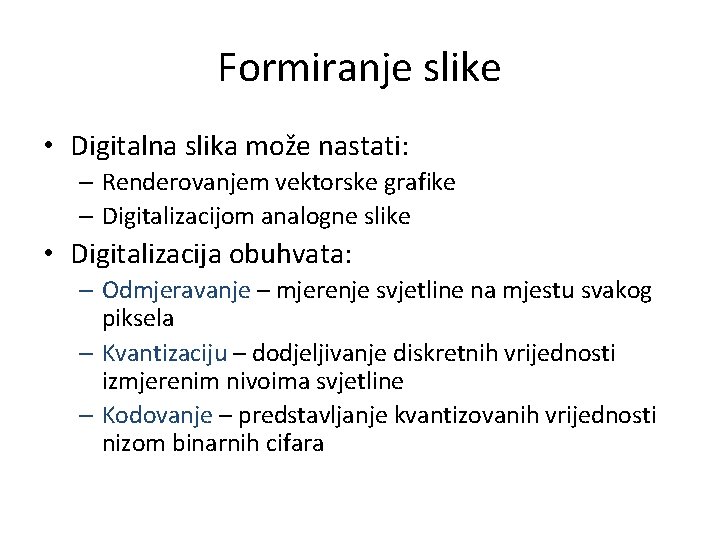 Formiranje slike

• Digitalna slika može nastati:
– Renderovanjem vektorske grafike
– Digitalizacijom analogne slike
• Digitalizacija obuhvata:
– Odmjeravanje – mjerenje svjetline na mjestu svakog piksela
– Kvantizaciju – dodjeljivanje diskretnih vrijednosti izmjerenim nivoima svjetline
– Kodovanje – predstavljanje kvantizovanih vrijednosti nizom binarnih cifara